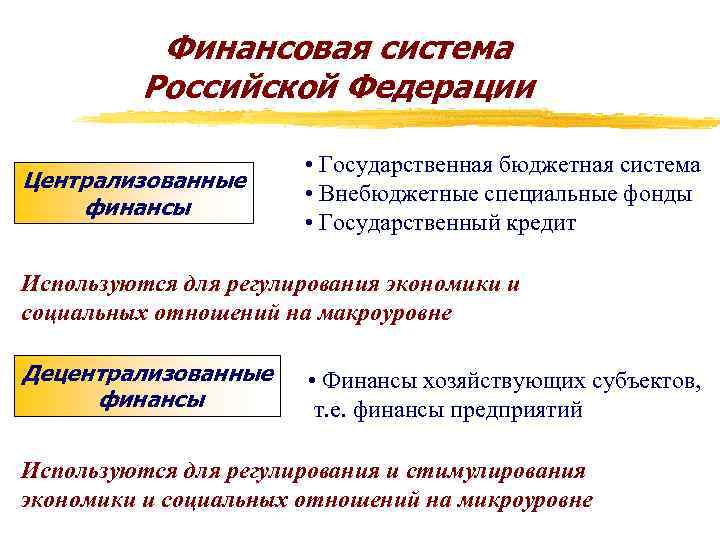 Финансовая система Российской Федерации

Централизованные финансы

• Государственная бюджетная система
• Внебюджетные специальные фонды
• Государственный кредит

Используются для регулирования экономики и социальных отношений на макроуровне

Децентрализованные финансы

• Финансы хозяйствующих субъектов, т.е. финансы предприятий

Используются для регулирования и стимулирования экономики и социальных отношений на микроуровне